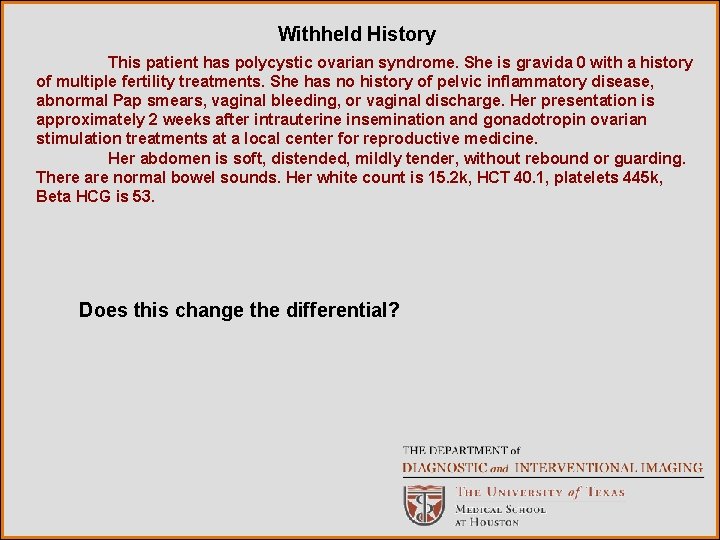 Withheld History

This patient has polycystic ovarian syndrome. She is gravida 0 with a history of multiple fertility treatments. She has no history of pelvic inflammatory disease, abnormal Pap smears, vaginal bleeding, or vaginal discharge. Her presentation is approximately 2 weeks after intrauterine insemination and gonadotropin ovarian stimulation treatments at a local center for reproductive medicine.

Her abdomen is soft, distended, mildly tender, without rebound or guarding. There are normal bowel sounds. Her white count is 15.2k, HCT 40.1, platelets 445k, Beta HCG is 53.

Does this change the differential?

THE DEPARTMENT of
DIAGNOSTIC and INTERVENTIONAL IMAGING
THE UNIVERSITY of TEXAS
MEDICAL SCHOOL
AT HOUSTON